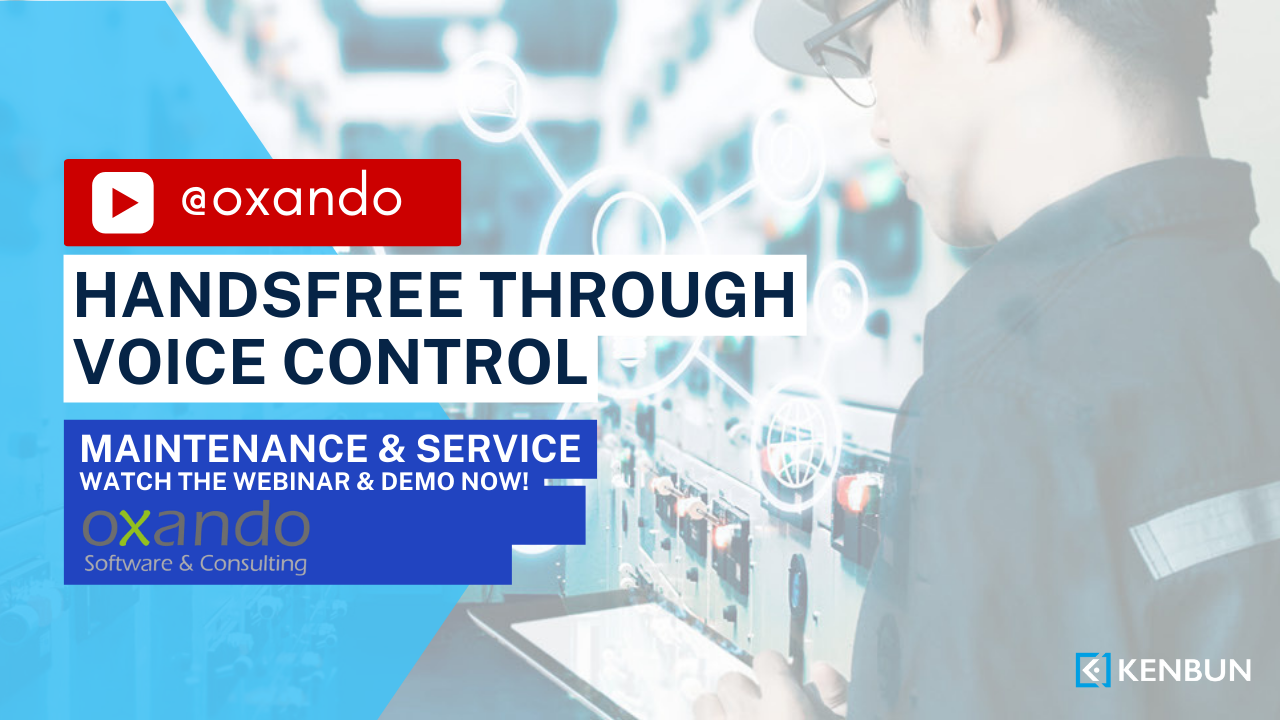 @oxando

HANDSFREE THROUGH VOICE CONTROL

MAINTENANCE & SERVICE
WATCH THE WEBINAR & DEMO NOW!

oxando
Software & Consulting

KENBUN